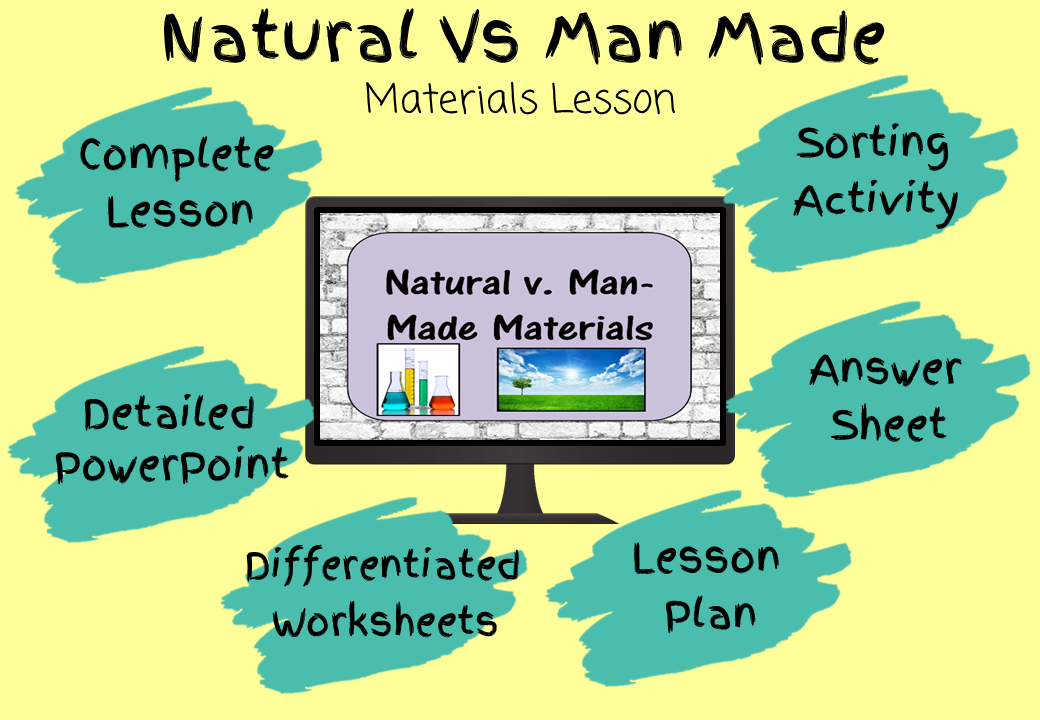 Natural Vs Man Made

Materials Lesson

Complete Lesson

Sorting Activity

Natural v. Man-Made Materials

Detailed PowerPoint

Answer Sheet

Differentiated Worksheets

Lesson Plan